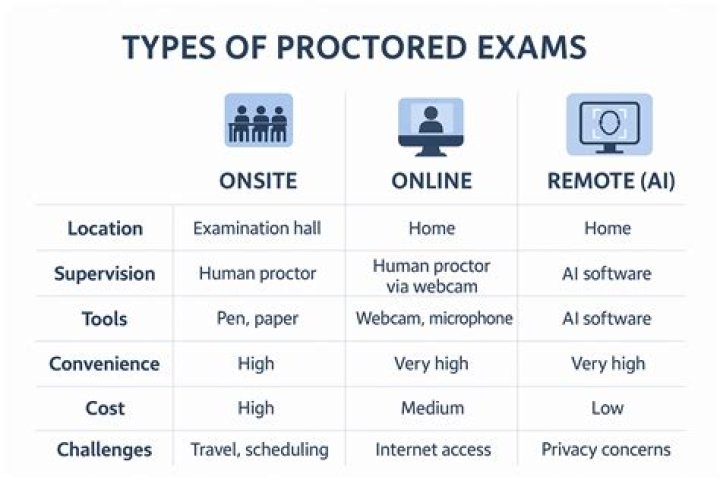 TYPES OF PROCTORED EXAMS

| | ONSITE | ONLINE | REMOTE (AI) |
|---|---|---|---|
| Location | Examination hall | Home | Home |
| Supervision | Human proctor | Human proctor via webcam | AI software |
| Tools | Pen, paper | Webcam, microphone | AI software |
| Convenience | High | Very high | Very high |
| Cost | High | Medium | Low |
| Challenges | Travel, scheduling | Internet access | Privacy concerns |